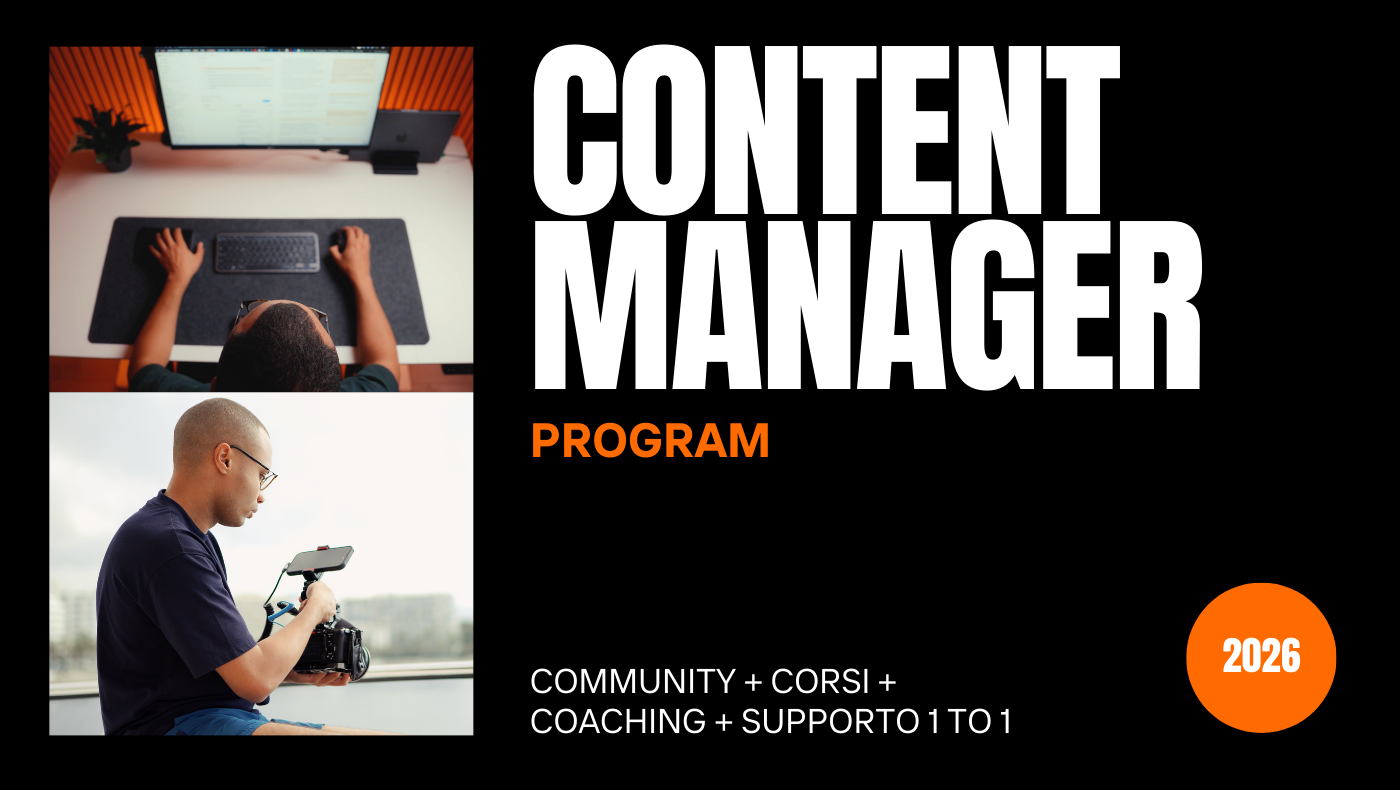 CONTENT MANAGER

PROGRAM

COMMUNITY + CORSI + COACHING + SUPPORTO 1 TO 1

2026